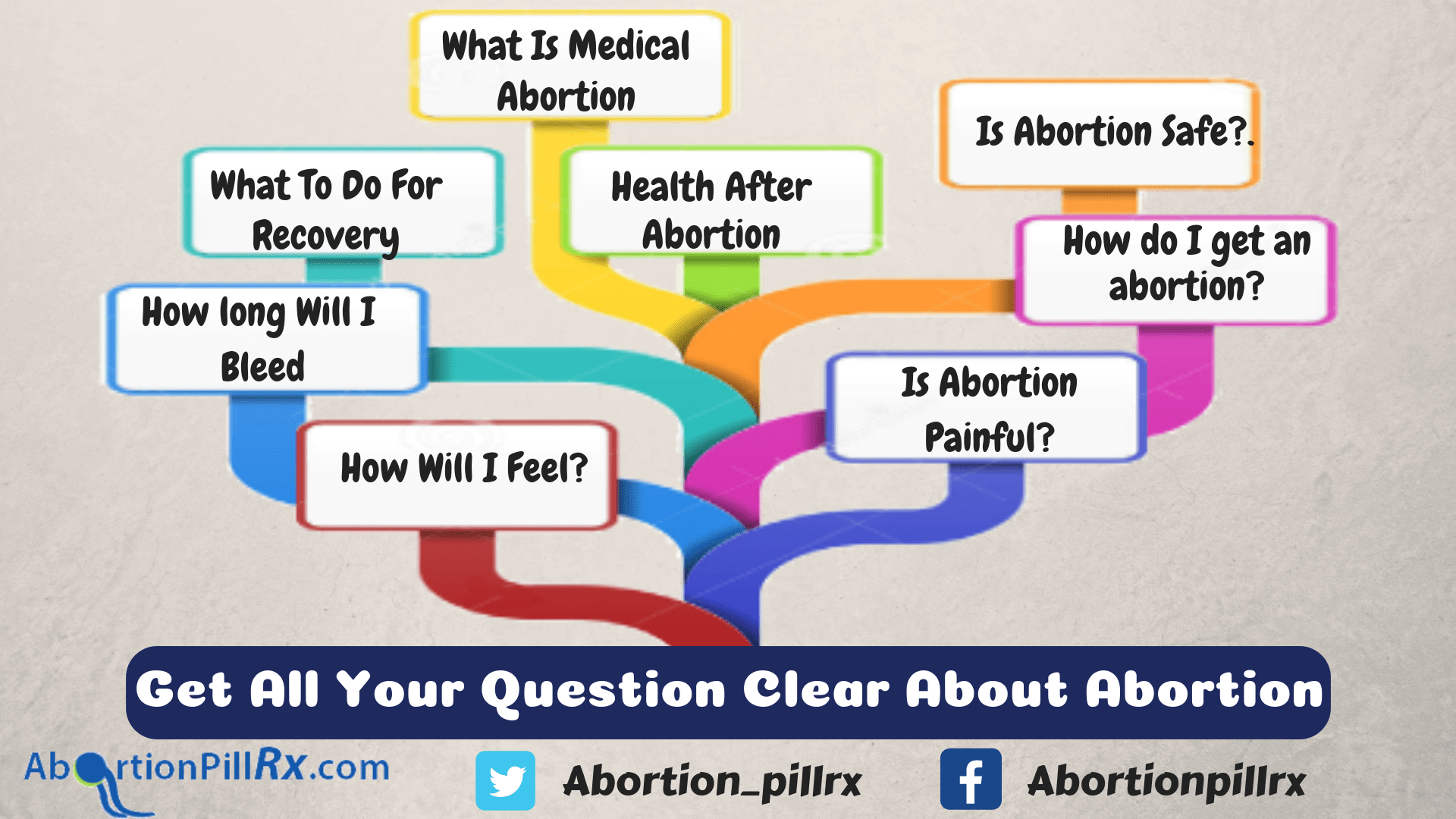 What Is Medical Abortion

Is Abortion Safe?.

What To Do For Recovery

Health After Abortion

How do I get an abortion?

How long Will I Bleed

Is Abortion Painful?

How Will I Feel?

Get All Your Question Clear About Abortion

AbortionPillRx.com

Abortion_pillrx

Abortionpillrx